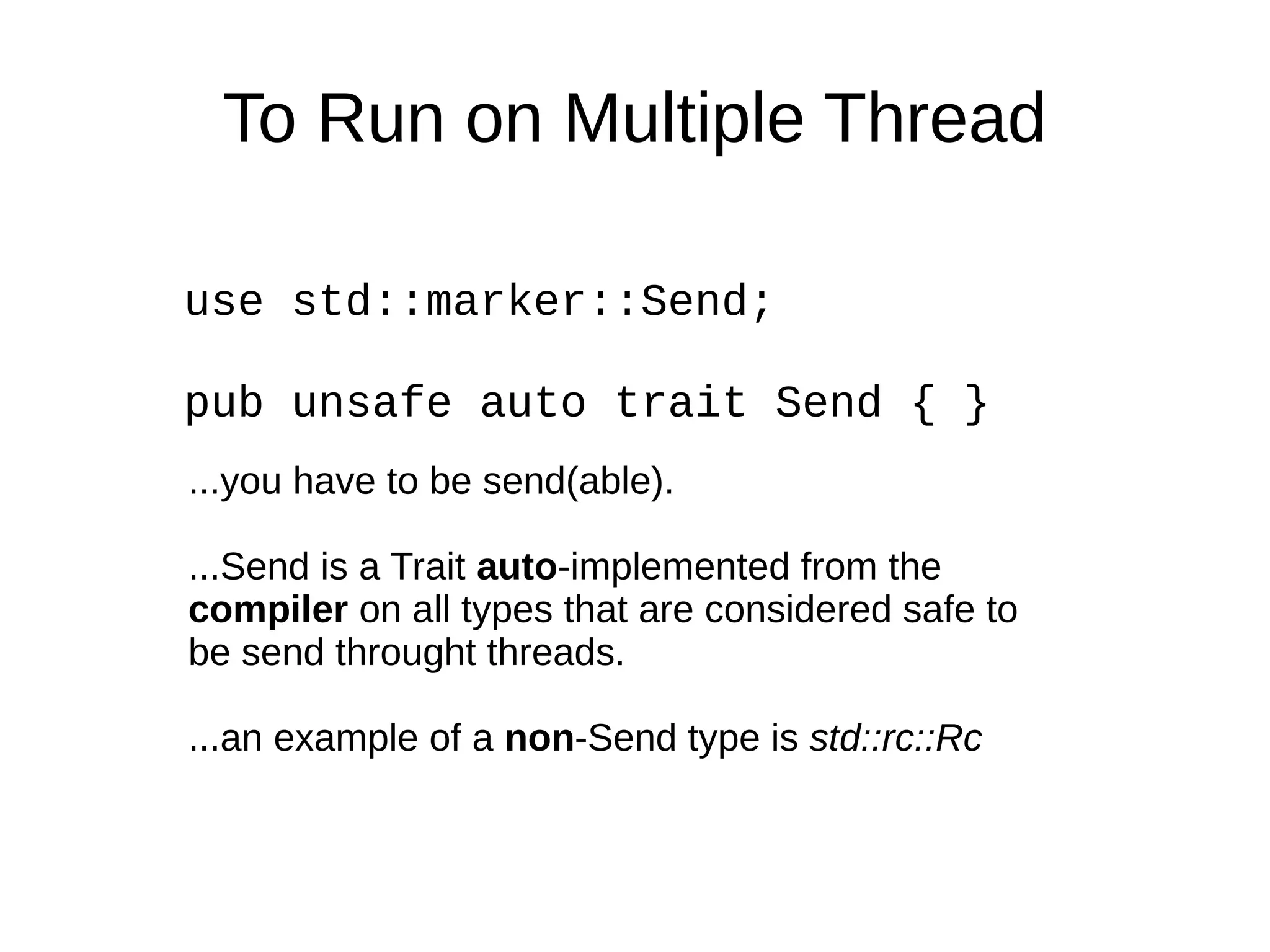 To Run on Multiple Thread

use std::marker::Send;

pub unsafe auto trait Send { }

...you have to be send(able).

...Send is a Trait auto-implemented from the compiler on all types that are considered safe to be send throught threads.

...an example of a non-Send type is std::rc::Rc